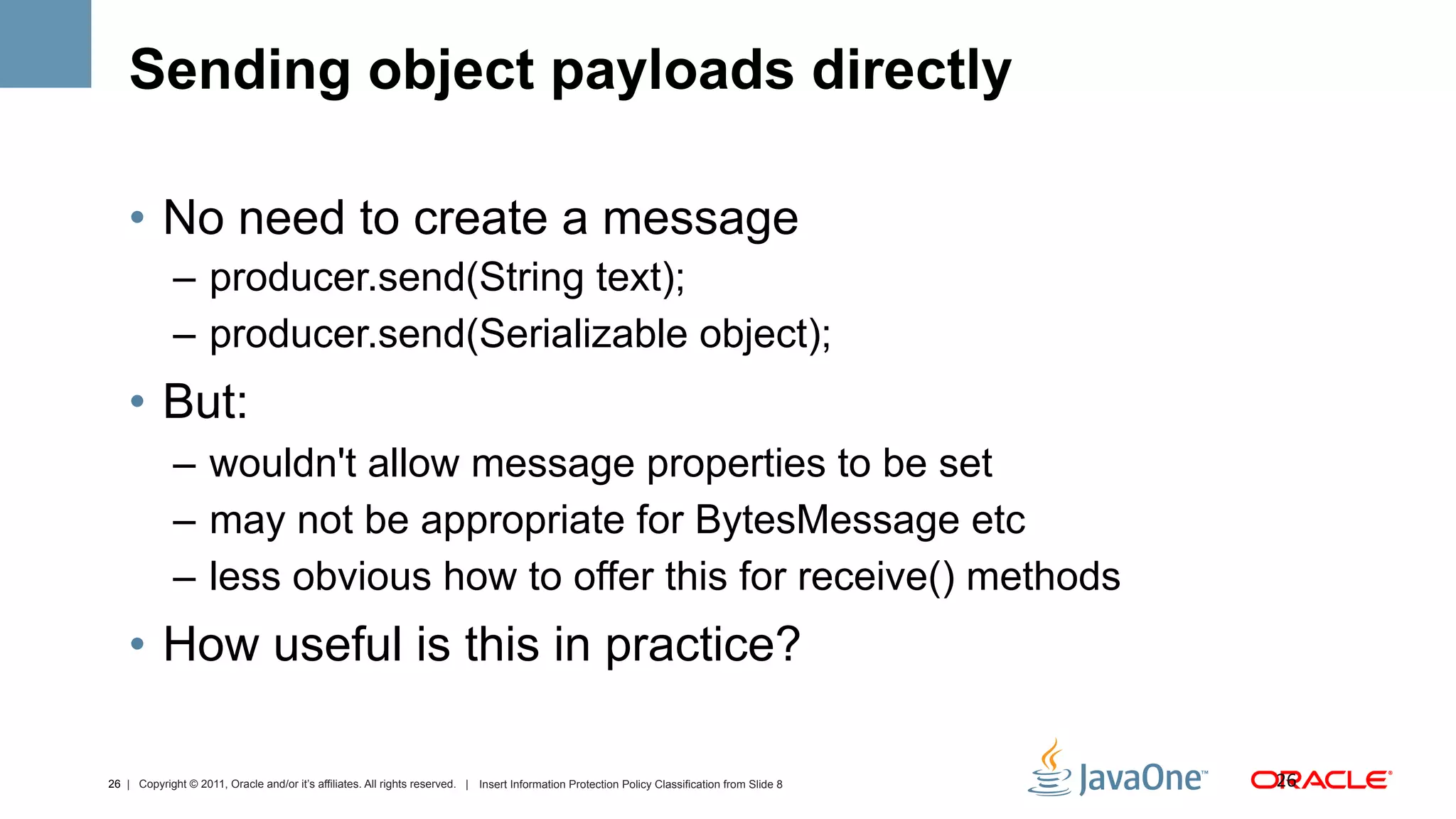 Sending object payloads directly

• No need to create a message
– producer.send(String text);
– producer.send(Serializable object);

• But:
– wouldn't allow message properties to be set
– may not be appropriate for BytesMessage etc
– less obvious how to offer this for receive() methods

• How useful is this in practice?

26 | Copyright © 2011, Oracle and/or it's affiliates. All rights reserved. | Insert Information Protection Policy Classification from Slide 8

JavaOne™ ORACLE® 26